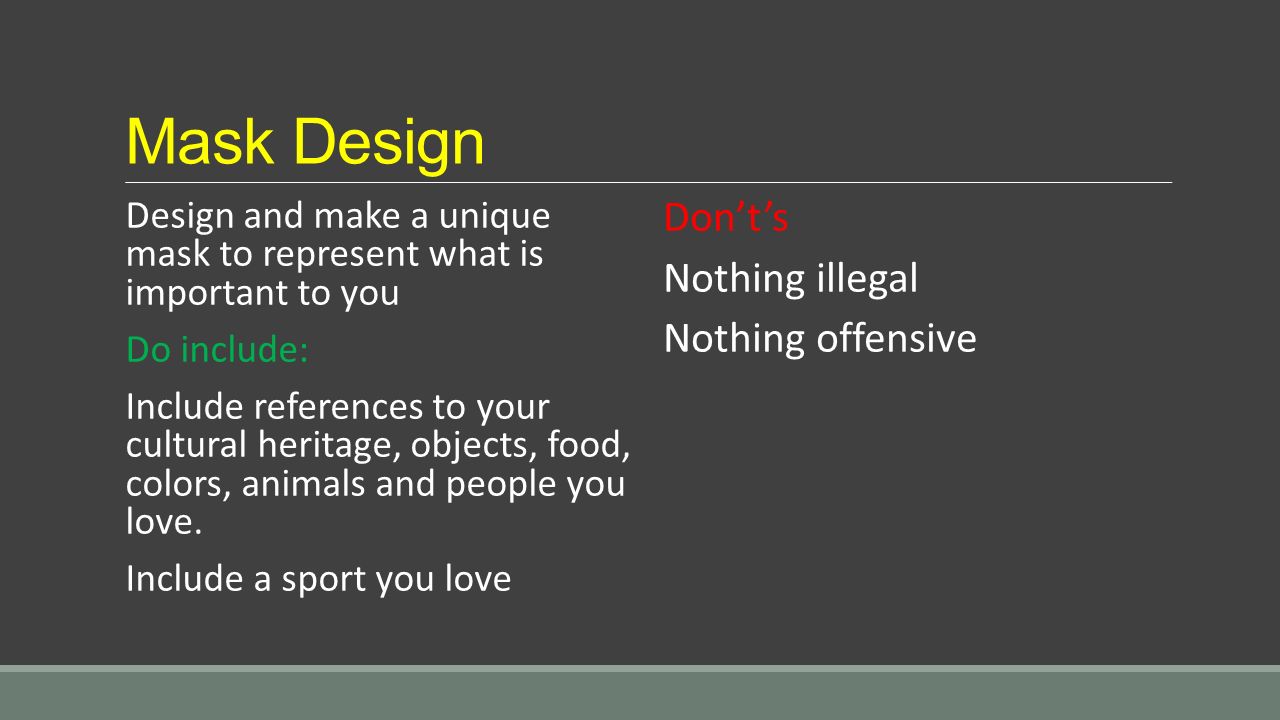 Mask Design

Design and make a unique mask to represent what is important to you

Do include:

Include references to your cultural heritage, objects, food, colors, animals and people you love.

Include a sport you love

Don’t’s

Nothing illegal

Nothing offensive